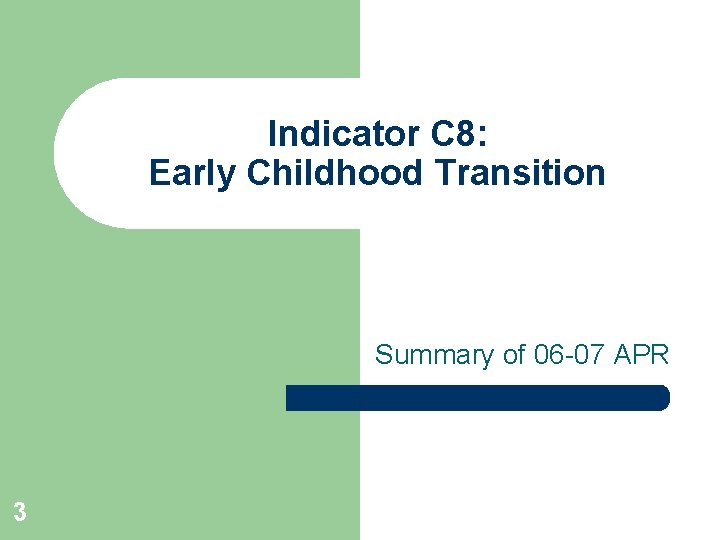 Indicator C8:
Early Childhood Transition

Summary of 06-07 APR

3